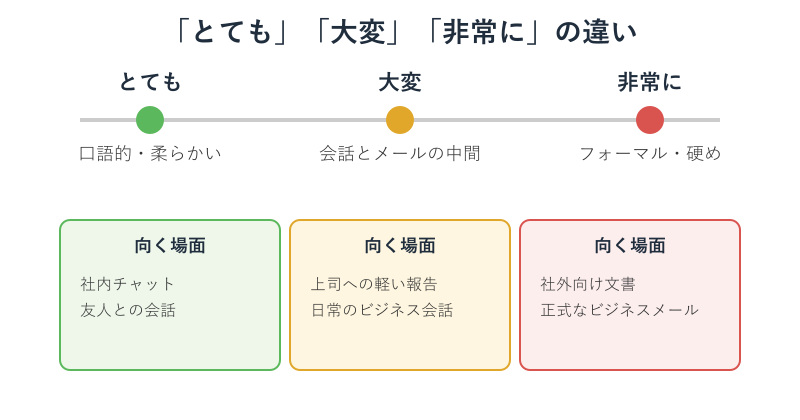 「とても」「大変」「非常に」の違い

とても
口語的・柔らかい

大変
会話とメールの中間

非常に
フォーマル・硬め

向く場面
社内チャット
友人との会話

向く場面
上司への軽い報告
日常のビジネス会話

向く場面
社外向け文書
正式なビジネスメール